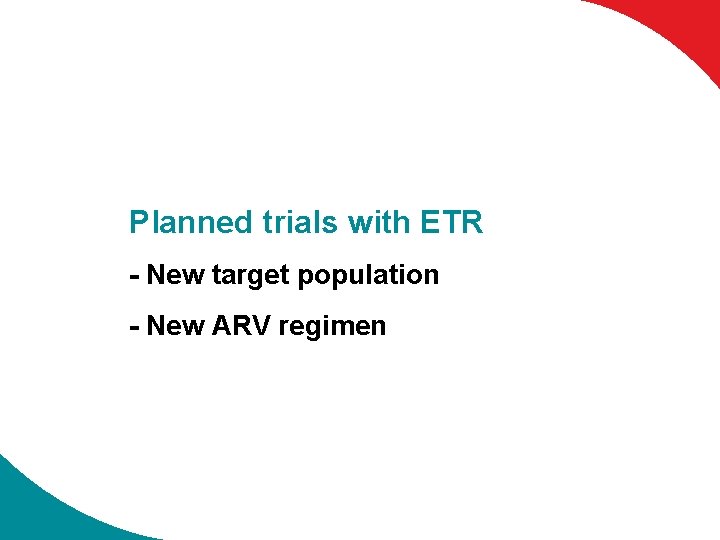 Planned trials with ETR

- New target population

- New ARV regimen